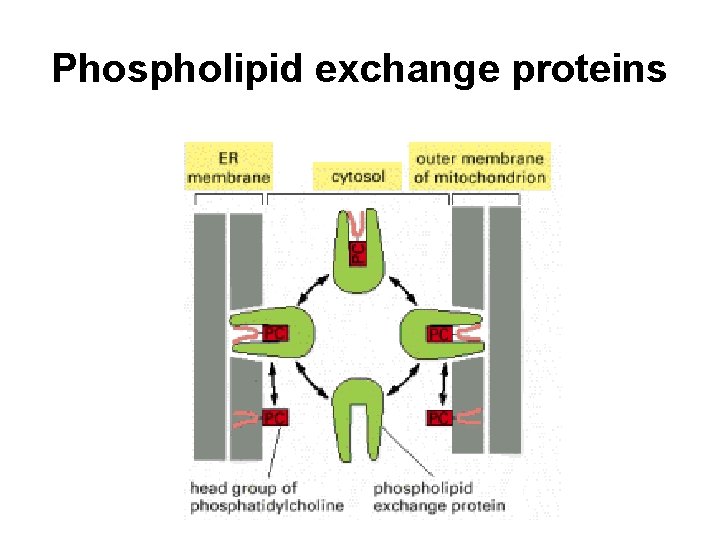 Phospholipid exchange proteins

ER membrane

cytosol

outer membrane of mitochondrion

PC

PC

PC

PC

PC

head group of phosphatidylcholine

phospholipid exchange protein